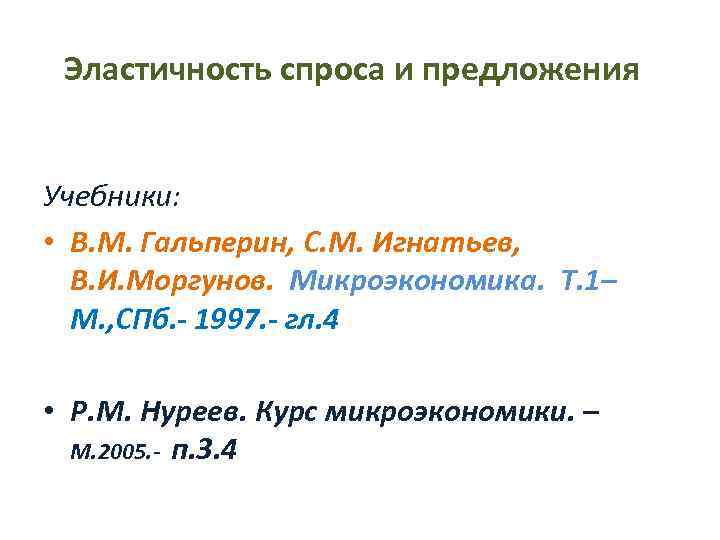 Эластичность спроса и предложения

Учебники:

• В.М. Гальперин, С.М. Игнатьев, В.И.Моргунов. Микроэкономика. Т.1– М.,СПб.- 1997.- гл.4

• Р.М. Нуреев. Курс микроэкономики. – М.2005.- п.3.4